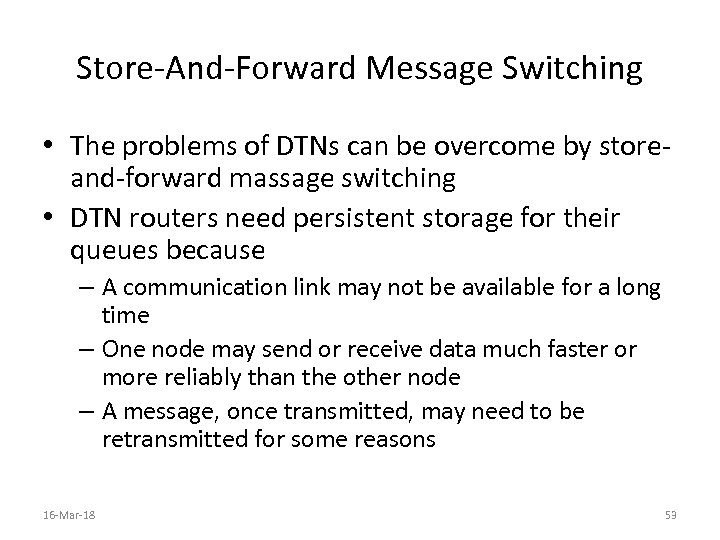 Store-And-Forward Message Switching

• The problems of DTNs can be overcome by store-and-forward massage switching

• DTN routers need persistent storage for their queues because

– A communication link may not be available for a long time

– One node may send or receive data much faster or more reliably than the other node

– A message, once transmitted, may need to be retransmitted for some reasons

16-Mar-18

53